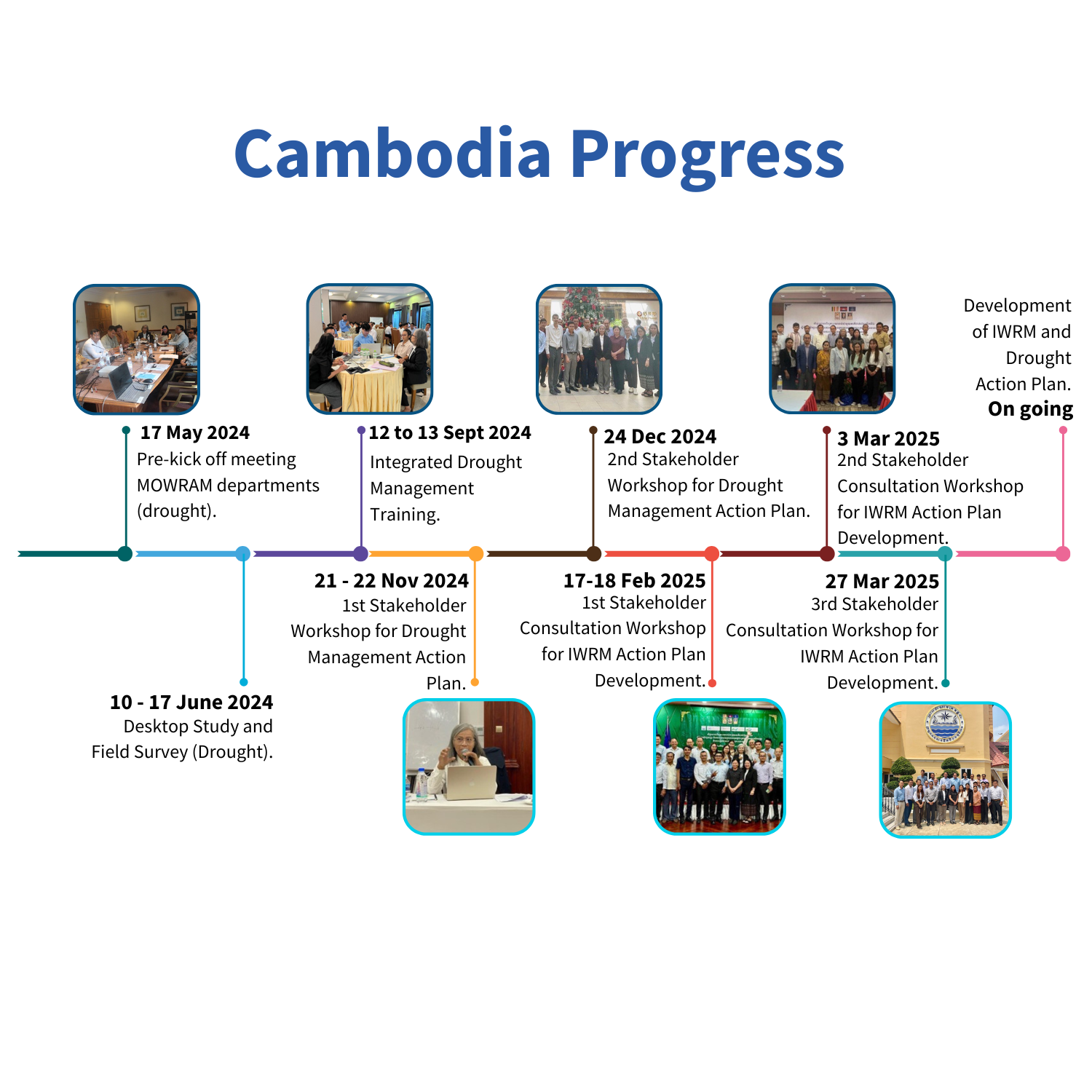 Cambodia Progress

17 May 2024
Pre-kick off meeting MOWRAM departments (drought).

10 - 17 June 2024
Desktop Study and Field Survey (Drought).

12 to 13 Sept 2024
Integrated Drought Management Training.

21 - 22 Nov 2024
1st Stakeholder Workshop for Drought Management Action Plan.

24 Dec 2024
2nd Stakeholder Workshop for Drought Management Action Plan.

17-18 Feb 2025
1st Stakeholder Consultation Workshop for IWRM Action Plan Development.

3 Mar 2025
2nd Stakeholder Consultation Workshop for IWRM Action Plan Development.

27 Mar 2025
3rd Stakeholder Consultation Workshop for IWRM Action Plan Development.

Development of IWRM and Drought Action Plan.
On going